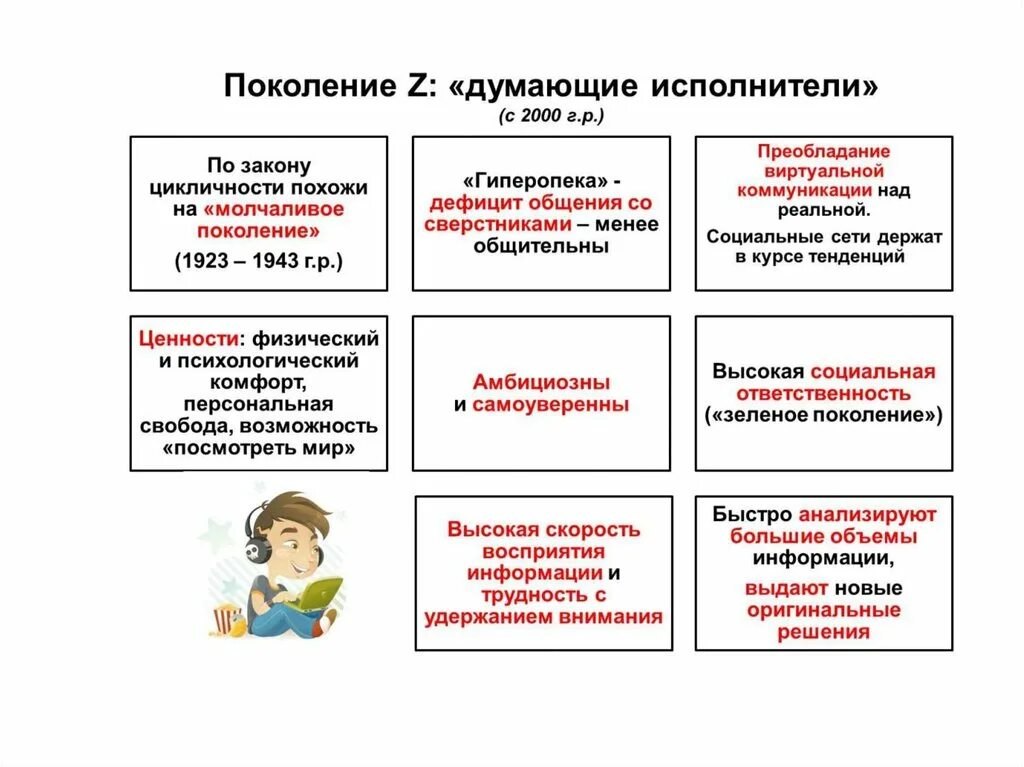 Поколение Z: «думающие исполнители»
(с 2000 г.р.)

По закону цикличности похожи на «молчаливое поколение»
(1923 – 1943 г.р.)

«Гиперопека» - дефицит общения со сверстниками – менее общительны

Преобладание виртуальной коммуникации над реальной.
Социальные сети держат в курсе тенденций

Ценности: физический и психологический комфорт, персональная свобода, возможность «посмотреть мир»

Амбициозны и самоуверенны

Высокая социальная ответственность («зеленое поколение»)

Высокая скорость восприятия информации и трудность с удержанием внимания

Быстро анализируют большие объемы информации,
выдают новые оригинальные решения